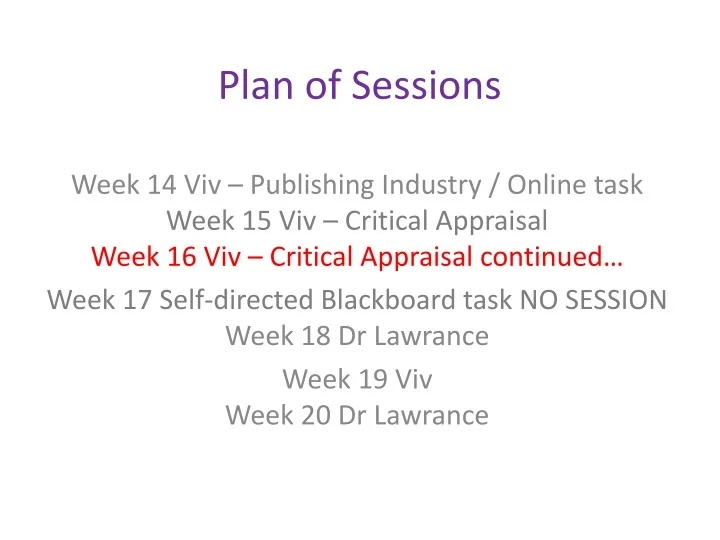 Plan of Sessions

Week 14 Viv – Publishing Industry / Online task
Week 15 Viv – Critical Appraisal
Week 16 Viv – Critical Appraisal continued…
Week 17 Self-directed Blackboard task NO SESSION
Week 18 Dr Lawrance
Week 19 Viv
Week 20 Dr Lawrance